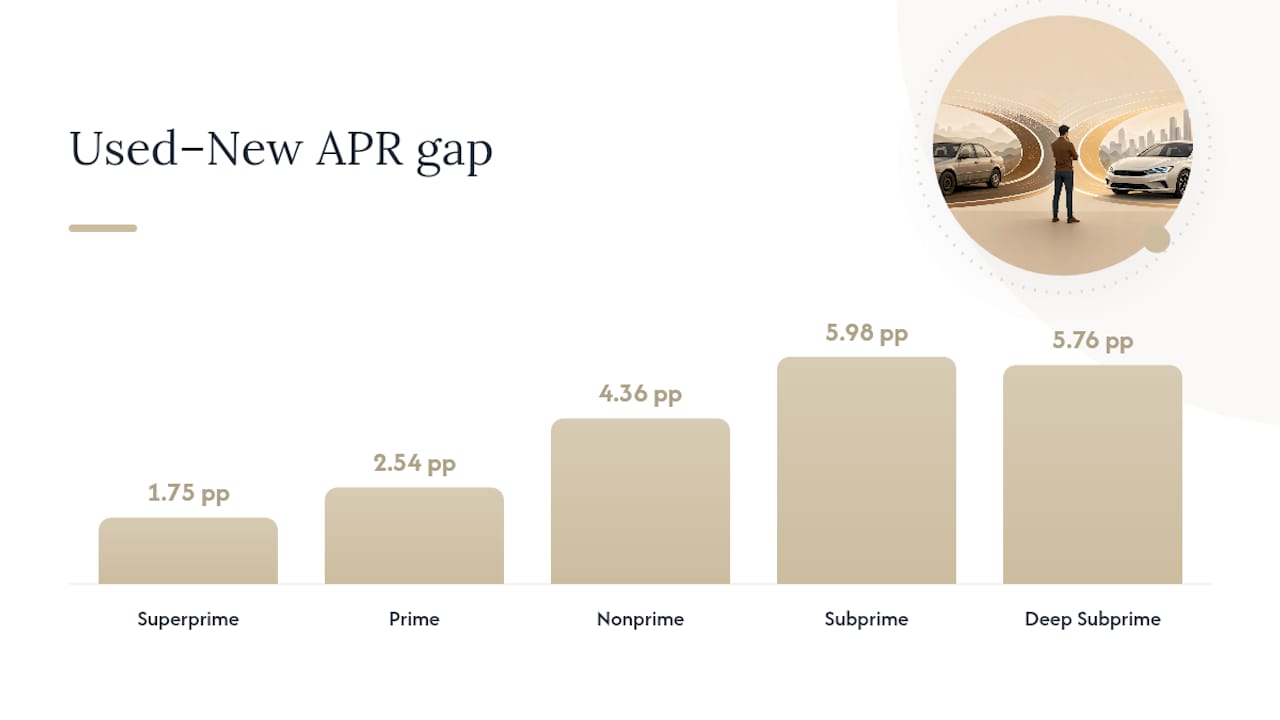 Used–New APR gap

1.75 pp
2.54 pp
4.36 pp
5.98 pp
5.76 pp

Superprime
Prime
Nonprime
Subprime
Deep Subprime